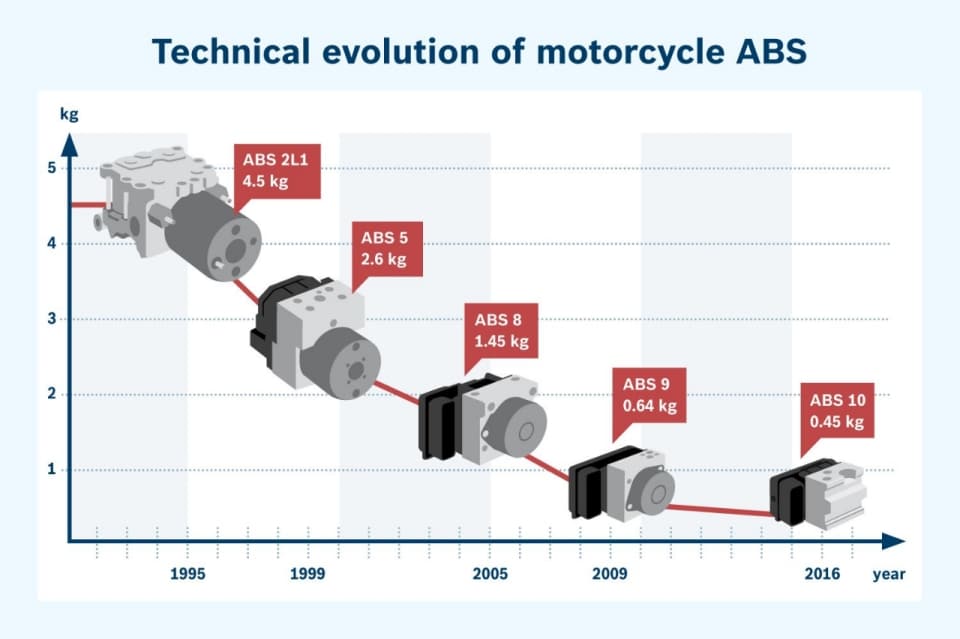 Technical evolution of motorcycle ABS

kg

5
4
3
2
1

ABS 2L1
4.5 kg

ABS 5
2.6 kg

ABS 8
1.45 kg

ABS 9
0.64 kg

ABS 10
0.45 kg

1995
1999
2005
2009
2016
year